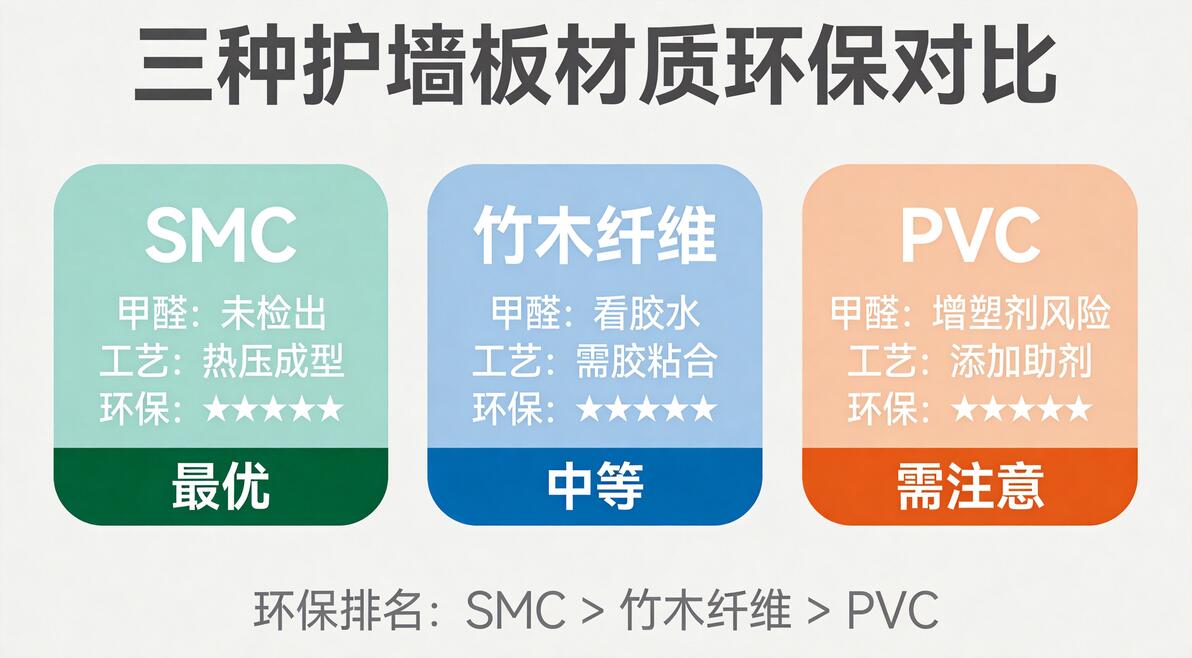 三种护墙板材质环保对比

SMC
甲醛：未检出
工艺：热压成型
环保：★★★★★
最优

竹木纤维
甲醛：看胶水
工艺：需胶粘合
环保：★★★★★
中等

PVC
甲醛：增塑剂风险
工艺：添加助剂
环保：★★★★★
需注意

环保排名：SMC > 竹木纤维 > PVC